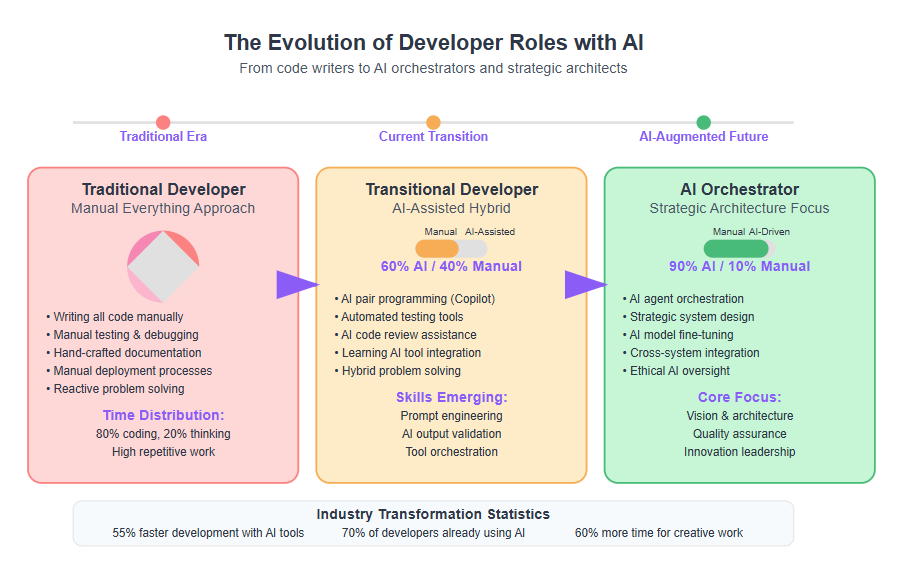 The Evolution of Developer Roles with AI

From code writers to AI orchestrators and strategic architects

Traditional Era

Current Transition

AI-Augmented Future

Traditional Developer

Manual Everything Approach

• Writing all code manually
• Manual testing & debugging
• Hand-crafted documentation
• Manual deployment processes
• Reactive problem solving

Time Distribution:

80% coding, 20% thinking
High repetitive work

Transitional Developer

AI-Assisted Hybrid

Manual AI-Assisted

60% AI / 40% Manual

• AI pair programming (Copilot)
• Automated testing tools
• AI code review assistance
• Learning AI tool integration
• Hybrid problem solving

Skills Emerging:

Prompt engineering
AI output validation
Tool orchestration

AI Orchestrator

Strategic Architecture Focus

Manual AI-Driven

90% AI / 10% Manual

• AI agent orchestration
• Strategic system design
• AI model fine-tuning
• Cross-system integration
• Ethical AI oversight

Core Focus:

Vision & architecture
Quality assurance
Innovation leadership

Industry Transformation Statistics

55% faster development with AI tools

70% of developers already using AI

60% more time for creative work